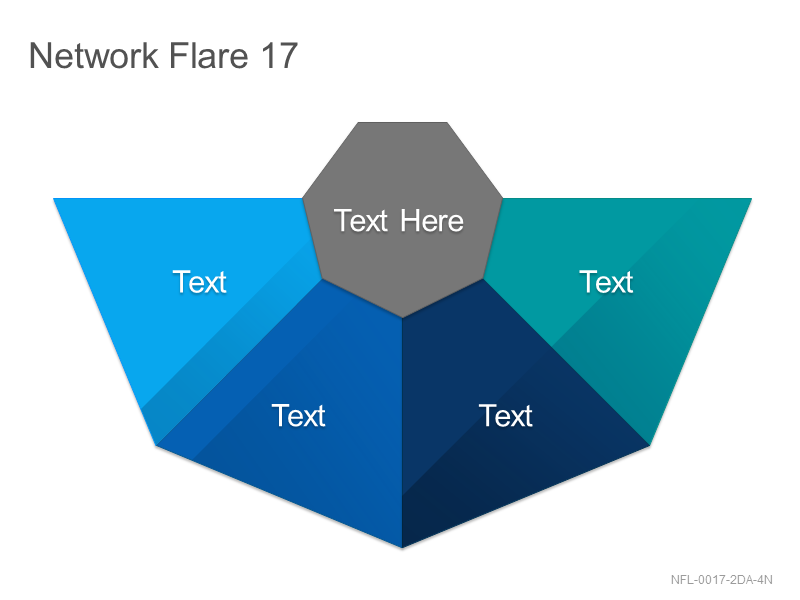 Network Flare 17

Text Here

Text

Text

Text

Text

NFL-0017-2DA-4N